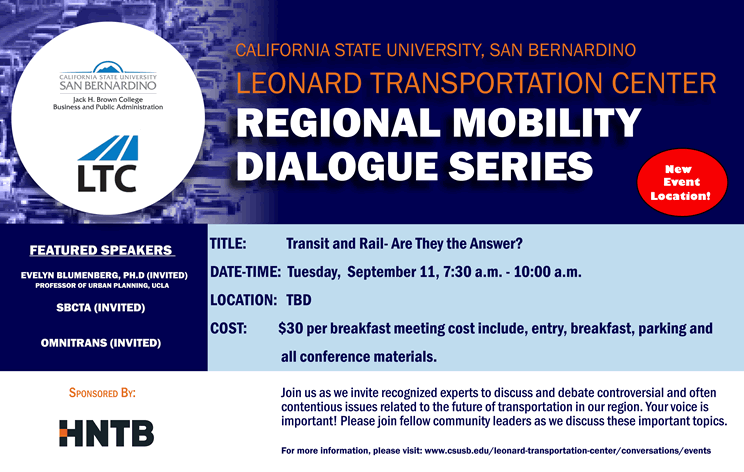 CALIFORNIA STATE UNIVERSITY SAN BERNARDINO
Jack H. Brown College
Business and Public Administration

LTC

CALIFORNIA STATE UNIVERSITY, SAN BERNARDINO
LEONARD TRANSPORTATION CENTER
REGIONAL MOBILITY DIALOGUE SERIES

New Event Location!

FEATURED SPEAKERS

EVELYN BLUMENBERG, PH.D (INVITED)
PROFESSOR OF URBAN PLANNING, UCLA

SBCTA (INVITED)

OMNITRANS (INVITED)

TITLE: Transit and Rail- Are They the Answer?

DATE-TIME: Tuesday, September 11, 7:30 a.m. - 10:00 a.m.

LOCATION: TBD

COST: $30 per breakfast meeting cost include, entry, breakfast, parking and all conference materials.

SPONSORED BY:

HNTB

Join us as we invite recognized experts to discuss and debate controversial and often contentious issues related to the future of transportation in our region. Your voice is important! Please join fellow community leaders as we discuss these important topics.

For more information, please visit: www.csusb.edu/leonard-transportation-center/conversations/events